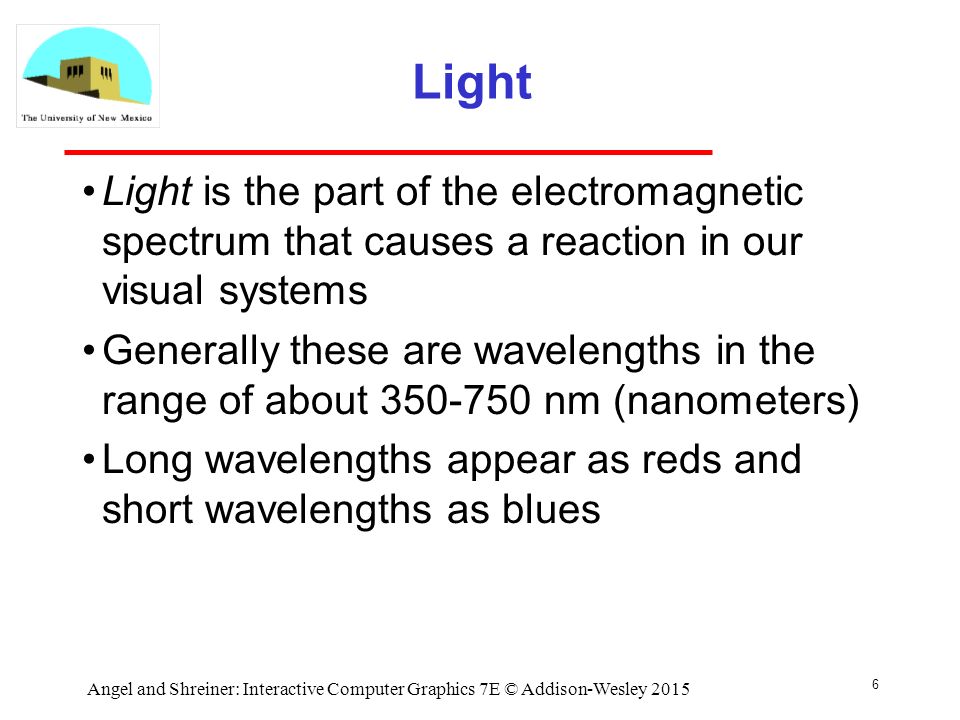 The University of New Mexico

Light

• Light is the part of the electromagnetic spectrum that causes a reaction in our visual systems

• Generally these are wavelengths in the range of about 350-750 nm (nanometers)

• Long wavelengths appear as reds and short wavelengths as blues

Angel and Shreiner: Interactive Computer Graphics 7E © Addison-Wesley 2015

6